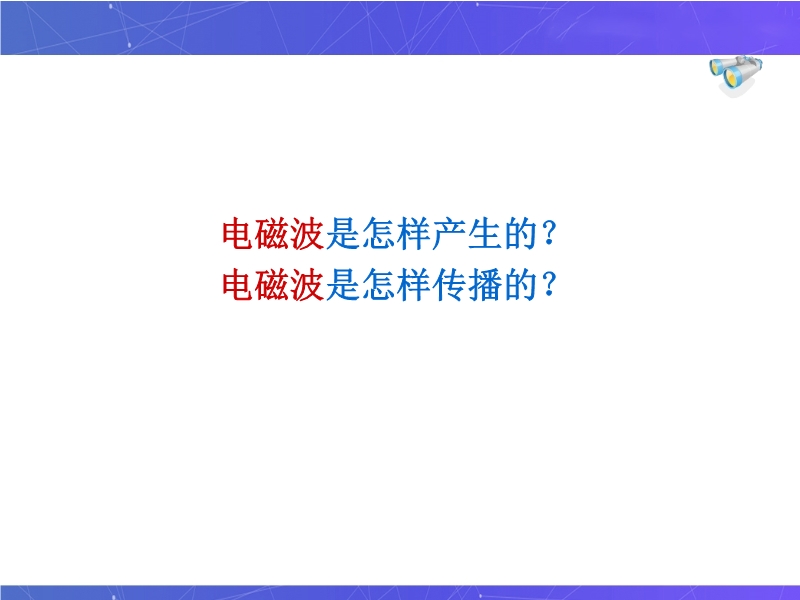 电磁波是怎样产生的？
电磁波是怎样传播的？